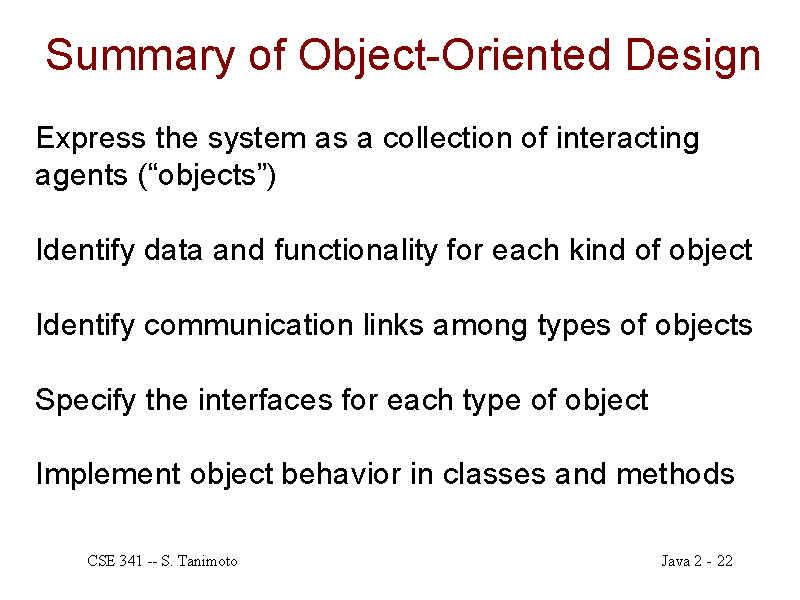 Summary of Object-Oriented Design

Express the system as a collection of interacting agents (“objects”)

Identify data and functionality for each kind of object

Identify communication links among types of objects

Specify the interfaces for each type of object

Implement object behavior in classes and methods

CSE 341 -- S. Tanimoto

Java 2 - 22